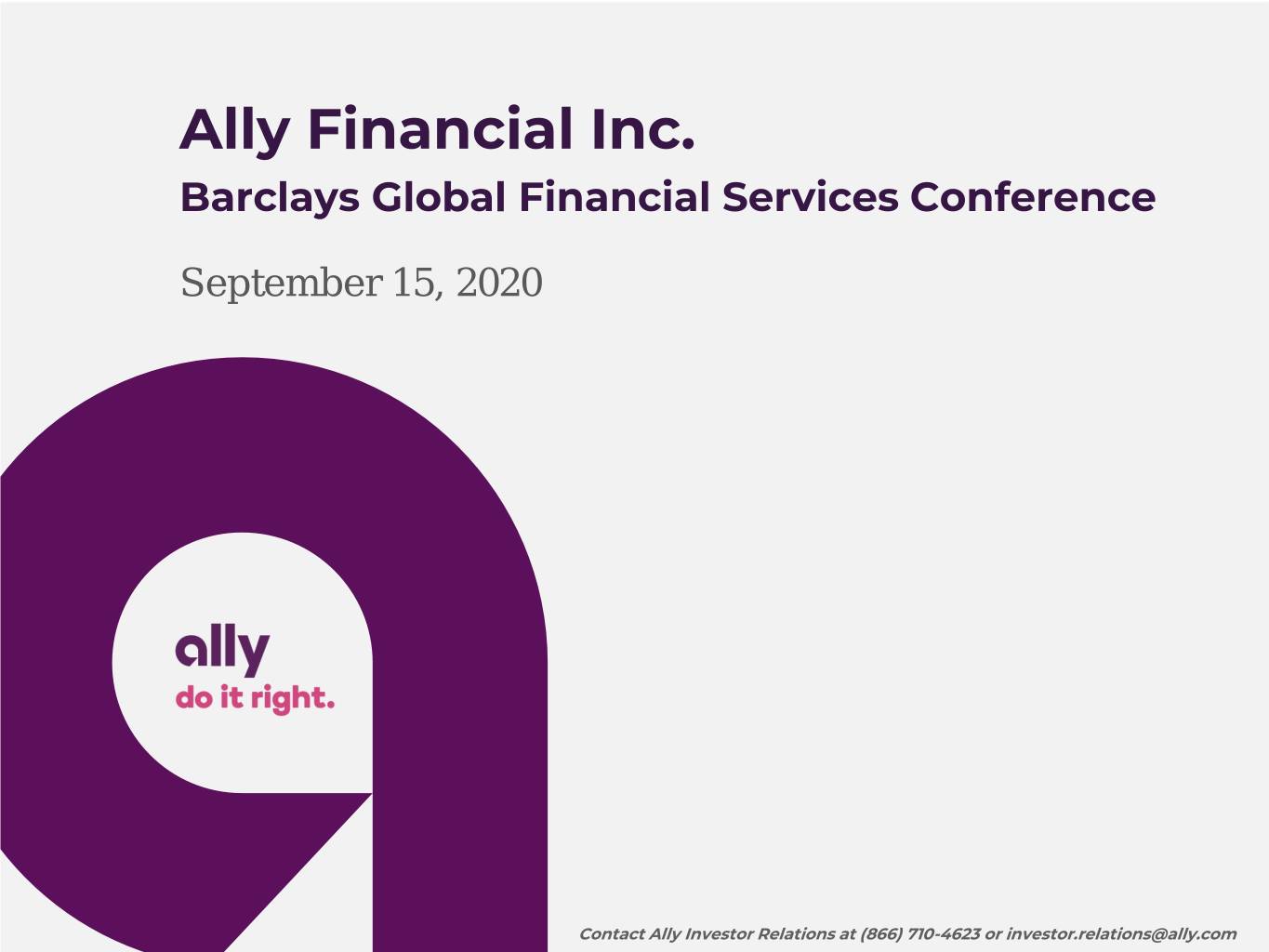 Ally Financial Inc.
Barclays Global Financial Services Conference

September 15, 2020

ally
do it right.

Contact Ally Investor Relations at (866) 710-4623 or investor.relations@ally.com